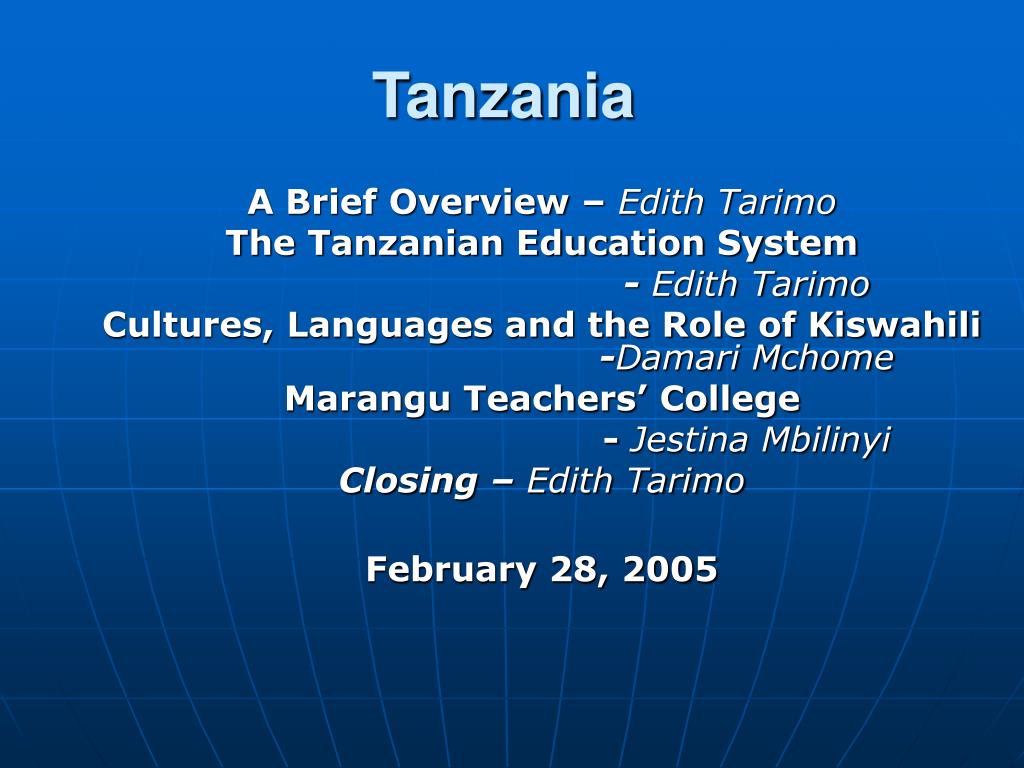 Tanzania

A Brief Overview – Edith Tarimo
The Tanzanian Education System
- Edith Tarimo
Cultures, Languages and the Role of Kiswahili
-Damari Mchome
Marangu Teachers’ College
- Jestina Mbilinyi
Closing – Edith Tarimo

February 28, 2005